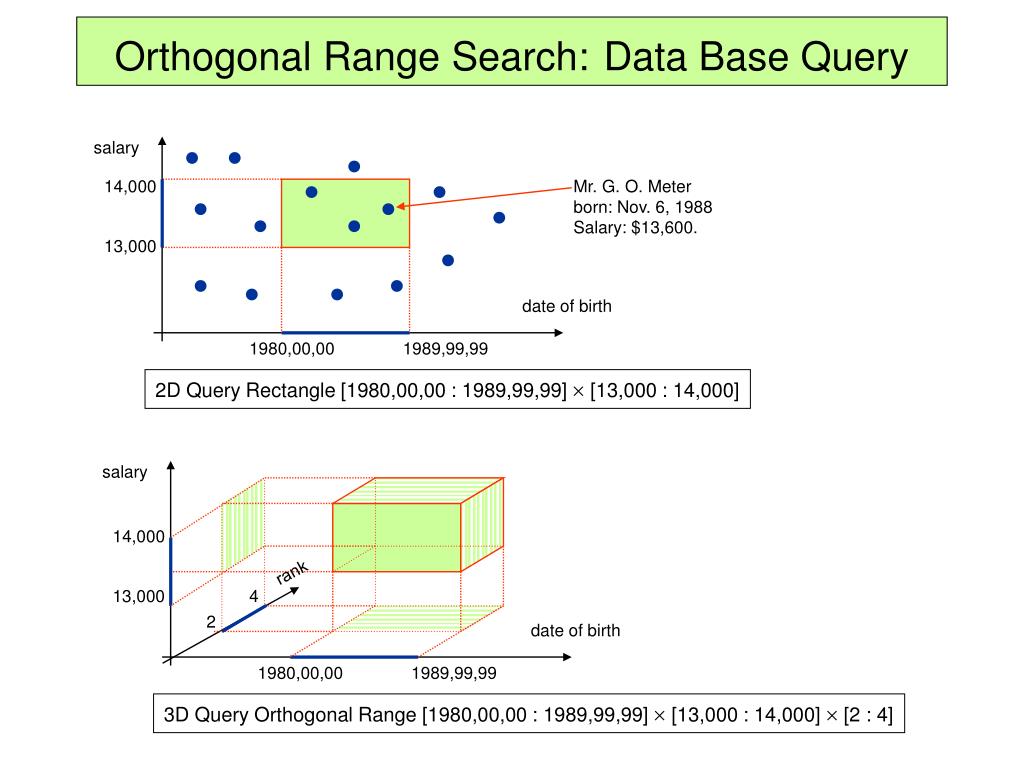 Orthogonal Range Search: Data Base Query

salary

14,000

13,000

Mr. G. O. Meter
born: Nov. 6, 1988
Salary: $13,600.

date of birth

1980,00,00

1989,99,99

2D Query Rectangle [1980,00,00 : 1989,99,99] $\times$ [13,000 : 14,000]

salary

14,000

13,000

rank

4

2

date of birth

1980,00,00

1989,99,99

3D Query Orthogonal Range [1980,00,00 : 1989,99,99] $\times$ [13,000 : 14,000] $\times$ [2 : 4]